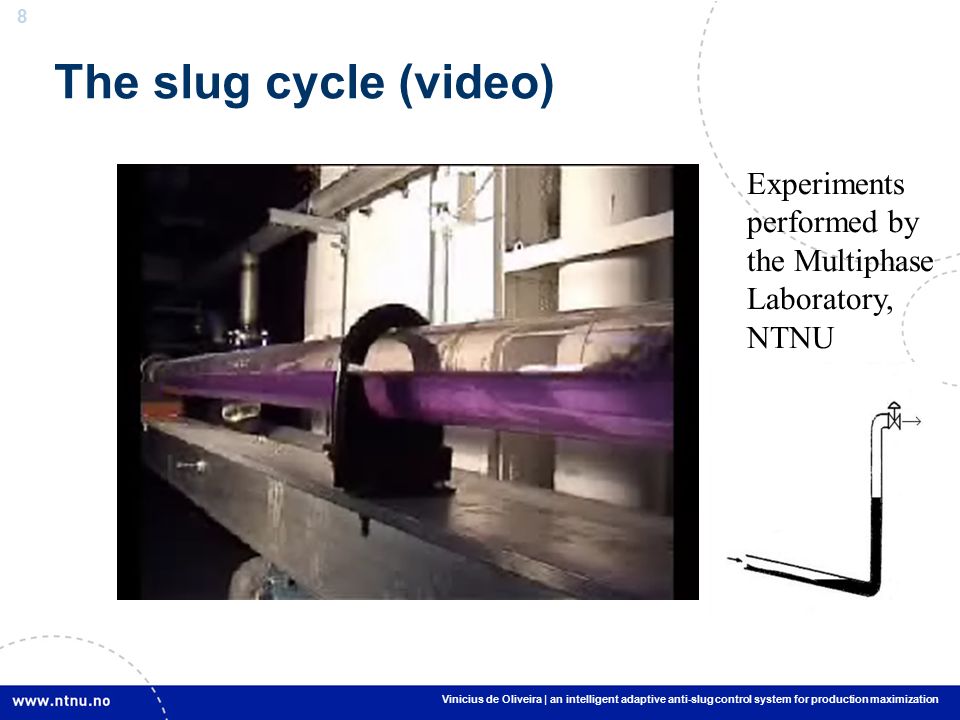 8

The slug cycle (video)

Experiments performed by the Multiphase Laboratory, NTNU

www.ntnu.no

Vinicius de Oliveira | an intelligent adaptive anti-slug control system for production maximization